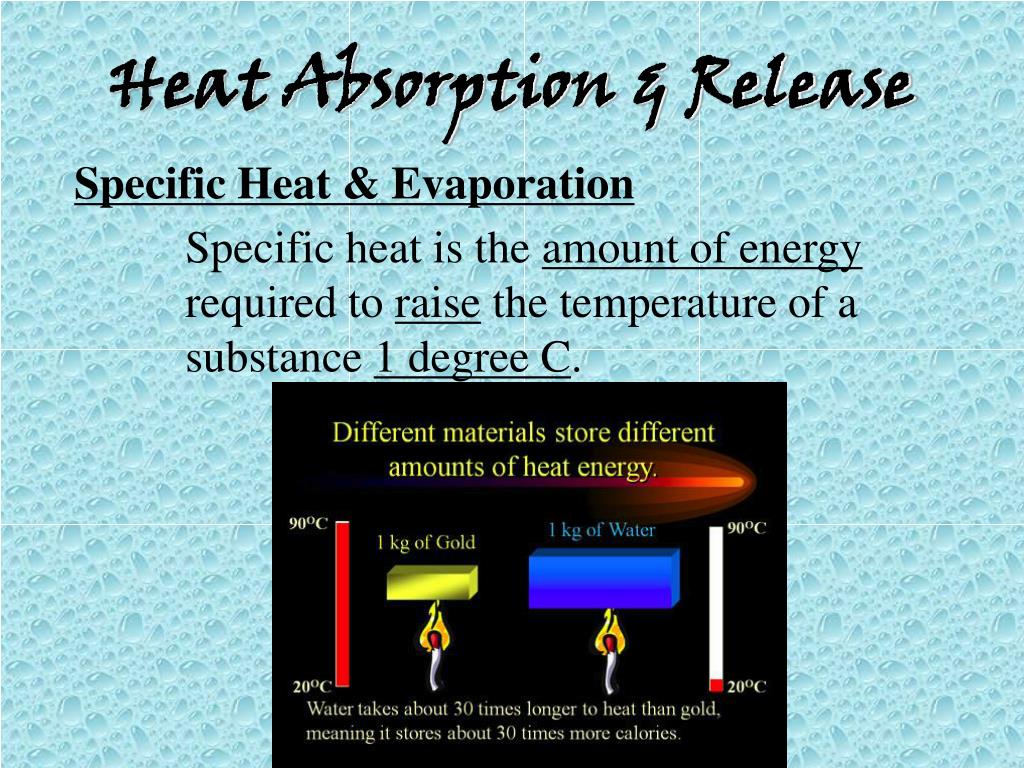 Heat Absorption & Release

Specific Heat & Evaporation

Specific heat is the amount of energy required to raise the temperature of a substance 1 degree C.

Different materials store different amounts of heat energy.

90°C

1 kg of Gold

1 kg of Water

90°C

20°C

20°C

Water takes about 30 times longer to heat than gold, meaning it stores about 30 times more calories.